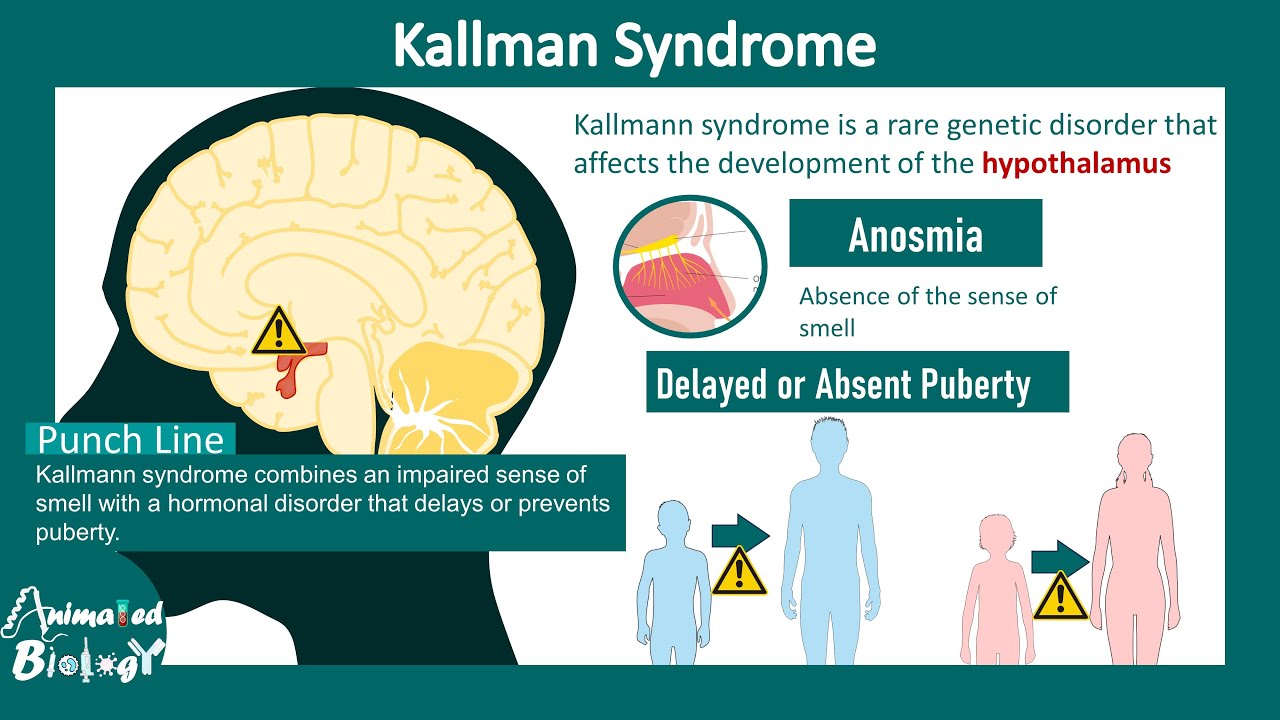 Kallman Syndrome

Kallmann syndrome is a rare genetic disorder that affects the development of the hypothalamus

Anosmia

Absence of the sense of smell

Delayed or Absent Puberty

Punch Line

Kallmann syndrome combines an impaired sense of smell with a hormonal disorder that delays or prevents puberty.

Animated Biology